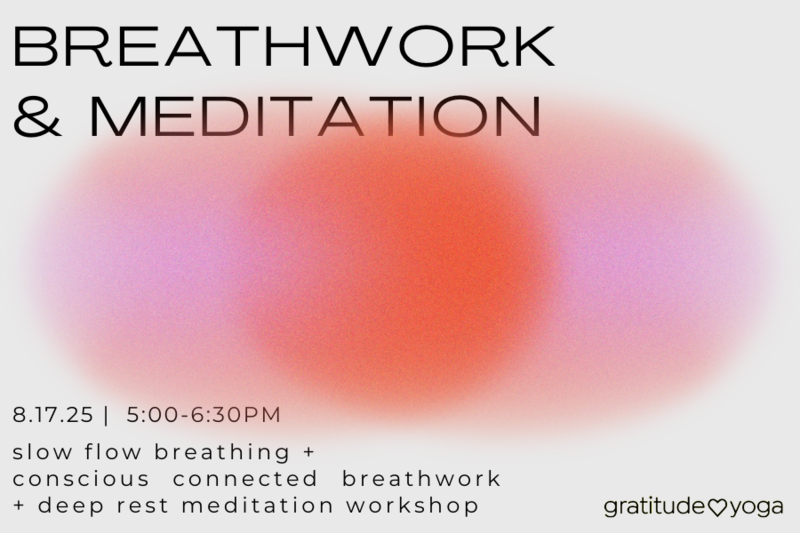 BREATHWORK & MEDITATION

8.17.25 | 5:00-6:30PM

slow flow breathing + conscious connected breathwork + deep rest meditation workshop

gratitude♡yoga